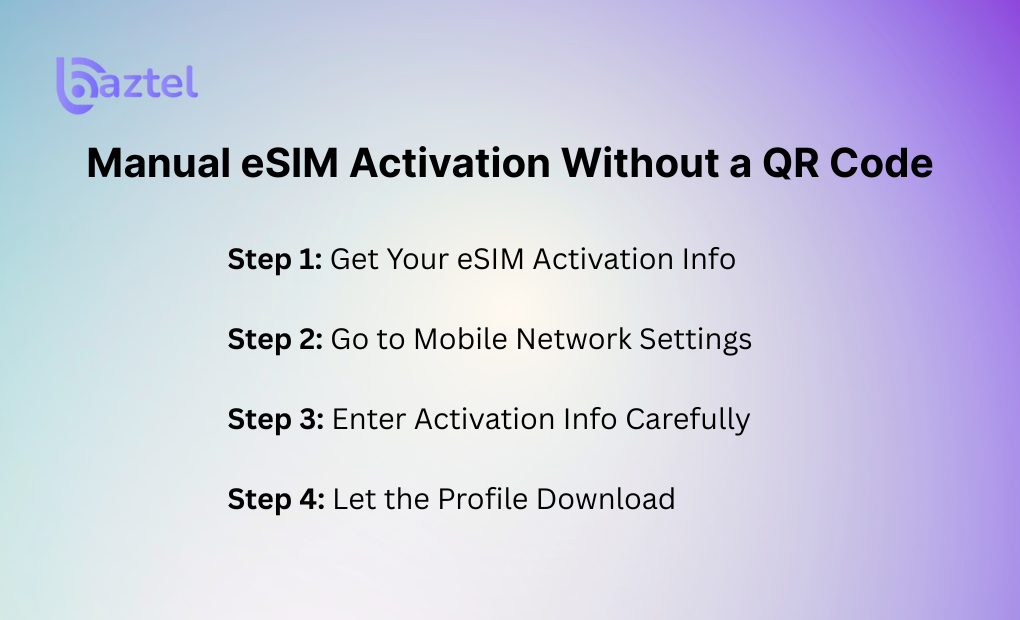 baztel

Manual eSIM Activation Without a QR Code

Step 1: Get Your eSIM Activation Info

Step 2: Go to Mobile Network Settings

Step 3: Enter Activation Info Carefully

Step 4: Let the Profile Download